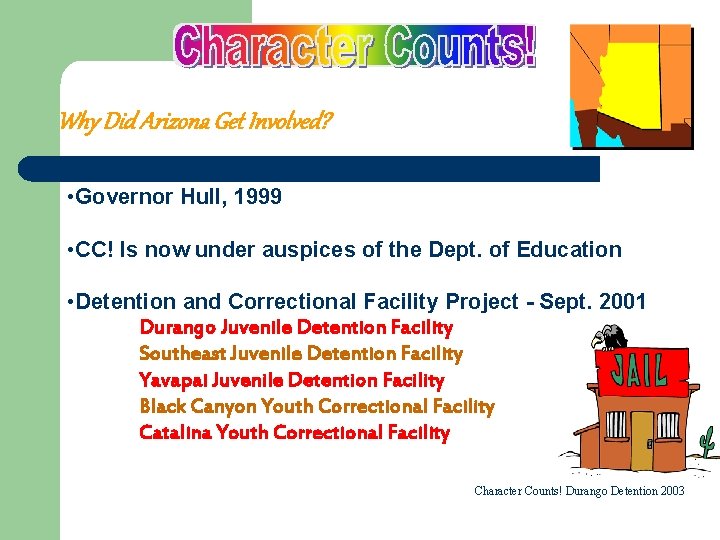 Character Counts!

Why Did Arizona Get Involved?

•Governor Hull, 1999

•CC! Is now under auspices of the Dept. of Education

•Detention and Correctional Facility Project - Sept. 2001

Durango Juvenile Detention Facility
Southeast Juvenile Detention Facility
Yavapai Juvenile Detention Facility
Black Canyon Youth Correctional Facility
Catalina Youth Correctional Facility

JAIL

Character Counts! Durango Detention 2003